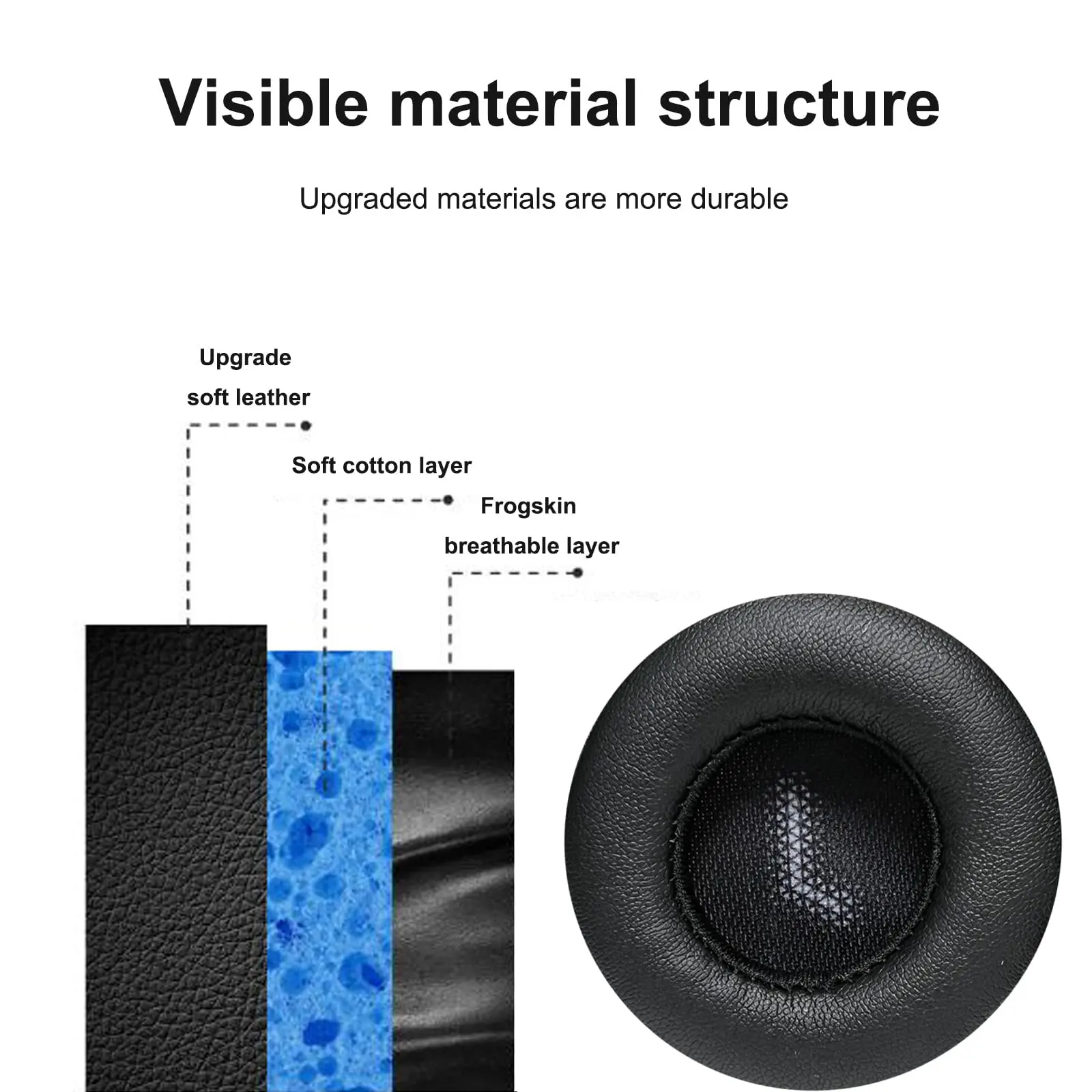 Visible material structure

Upgraded materials are more durable

Upgrade soft leather

Soft cotton layer

Frogskin breathable layer